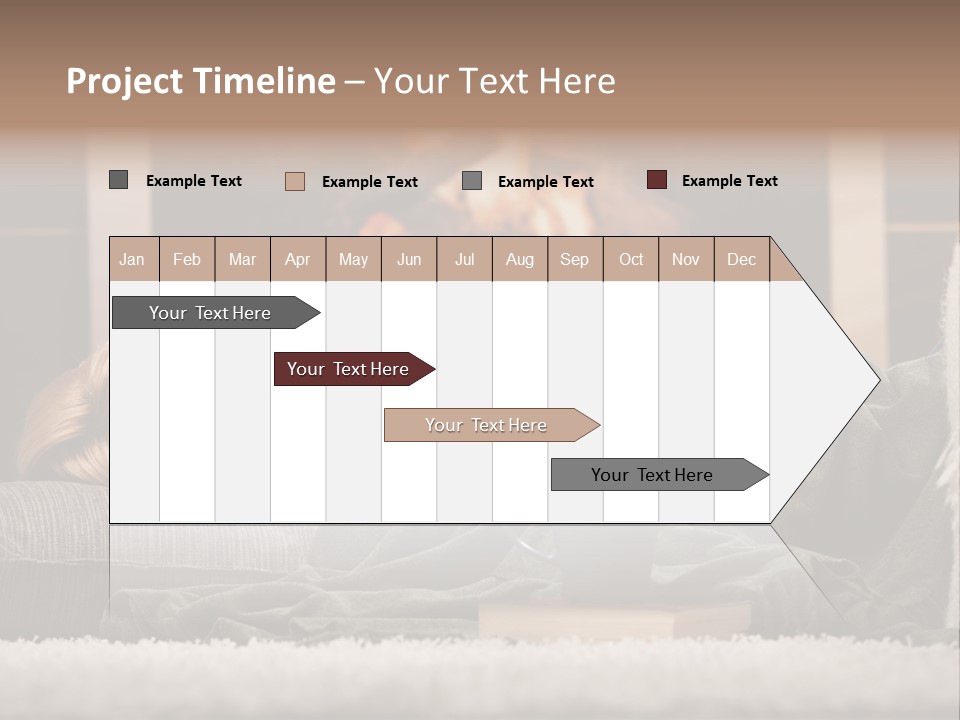 Project Timeline – Your Text Here

Example Text
Example Text
Example Text
Example Text

| Jan | Feb | Mar | Apr | May | Jun | Jul | Aug | Sep | Oct | Nov | Dec |
|---|---|---|---|---|---|---|---|---|---|---|---|

Your Text Here

Your Text Here

Your Text Here

Your Text Here